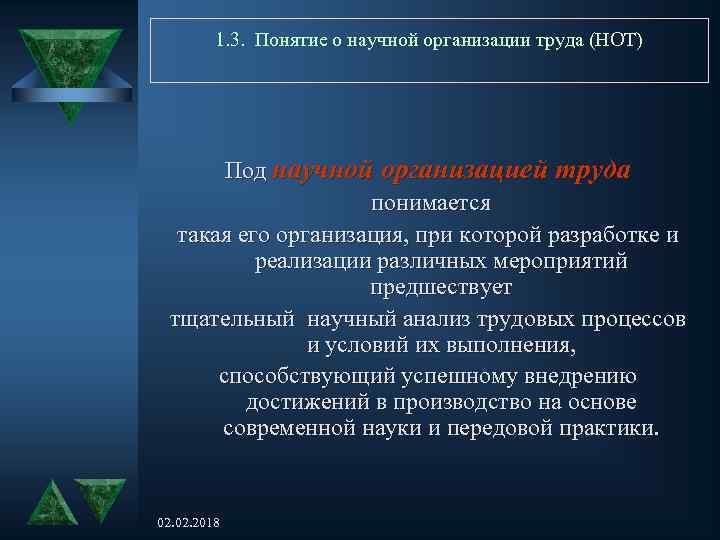 1.3. Понятие о научной организации труда (НОТ)

Под научной организацией труда понимается такая его организация, при которой разработке и реализации различных мероприятий предшествует тщательный научный анализ трудовых процессов и условий их выполнения, способствующий успешному внедрению достижений в производство на основе современной науки и передовой практики.

02.02.2018